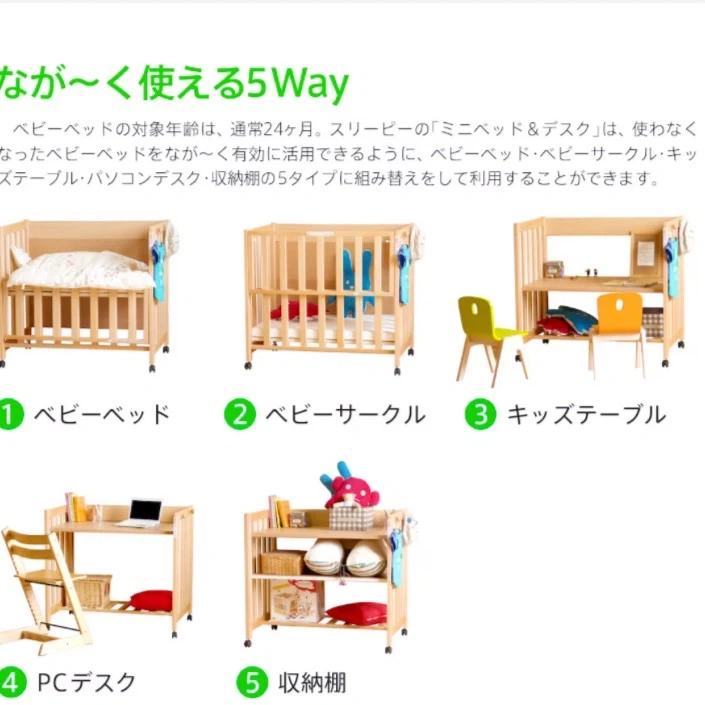 なが～く使える5Way

ベビーベッドの対象年齢は、通常24ヶ月。スリーピーの「ミニベッド＆デスク」は、使わなくなったベビーベッドをなが～く有効に活用できるように、ベビーベッド・ベビーサークル・キッズテーブル・パソコンデスク・収納棚の5タイプに組み替えをして利用することができます。

1 ベビーベッド

2 ベビーサークル

3 キッズテーブル

4 PCデスク

5 収納棚